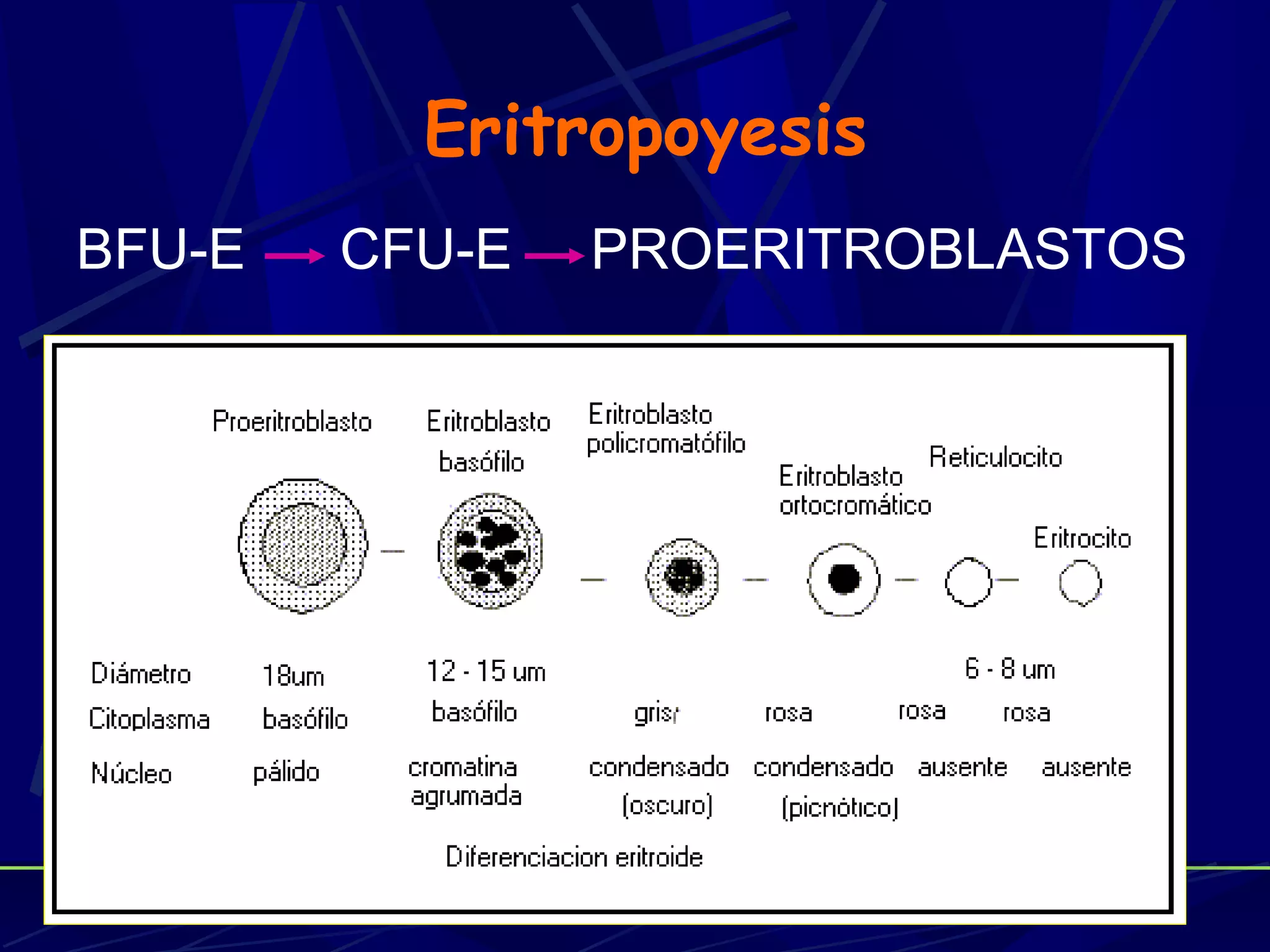 Eritropoyesis

BFU-E → CFU-E → PROERITROBLASTOS

Proeritroblasto

Eritroblasto basófilo

Eritroblasto policromatófilo

Eritroblasto ortocromático

Reticulocito

Eritrocito

Diámetro 18um 12 - 15 um 6 - 8 um

Citoplasma basófilo basófilo gris rosa rosa rosa

Núcleo pálido cromatina agrumada condensado (oscuro) condensado (picnótico) ausente ausente

Diferenciacion eritroide